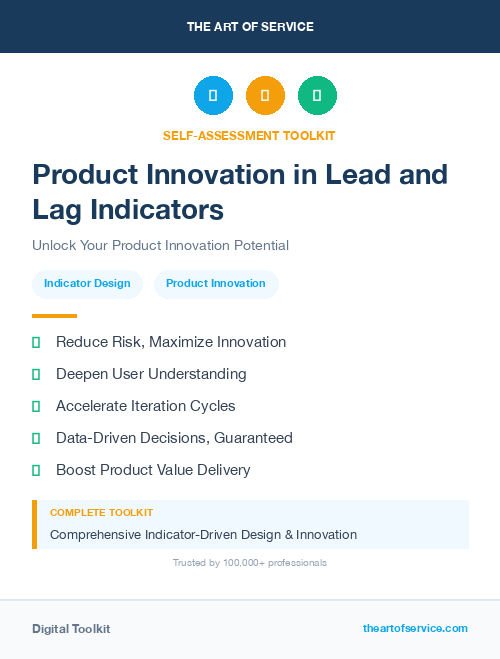 THE ART OF SERVICE

SELF-ASSESSMENT TOOLKIT

Product Innovation in Lead and Lag Indicators

Unlock Your Product Innovation Potential

Indicator Design

Product Innovation

Reduce Risk, Maximize Innovation

Deepen User Understanding

Accelerate Iteration Cycles

Data-Driven Decisions, Guaranteed

Boost Product Value Delivery

COMPLETE TOOLKIT

Comprehensive Indicator-Driven Design & Innovation

Trusted by 100,000+ professionals

Digital Toolkit

theartofservice.com